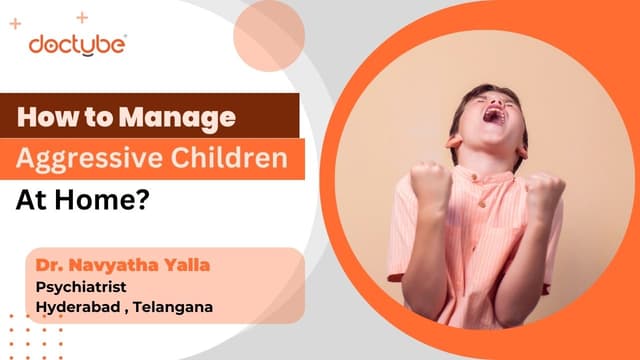 doctube

How to Manage
Aggressive Children
At Home?

Dr. Navyatha Yalla
Psychiatrist
Hyderabad , Telangana